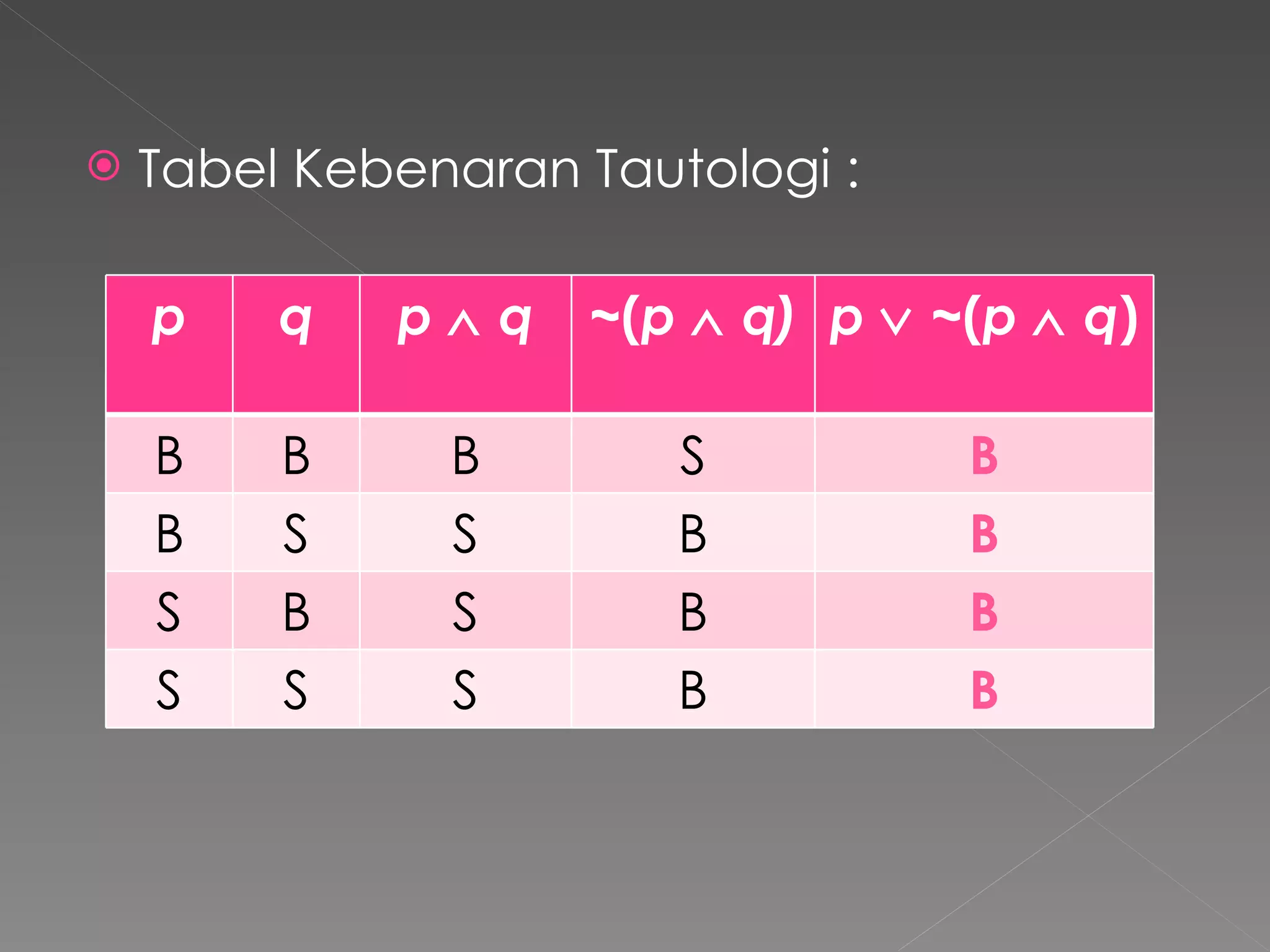 Tabel Kebenaran Tautologi :

| $p$ | $q$ | $p \wedge q$ | $\sim(p \wedge q)$ | $p \vee \sim(p \wedge q)$ |
|---|---|---|---|---|
| B | B | B | S | B |
| B | S | S | B | B |
| S | B | S | B | B |
| S | S | S | B | B |